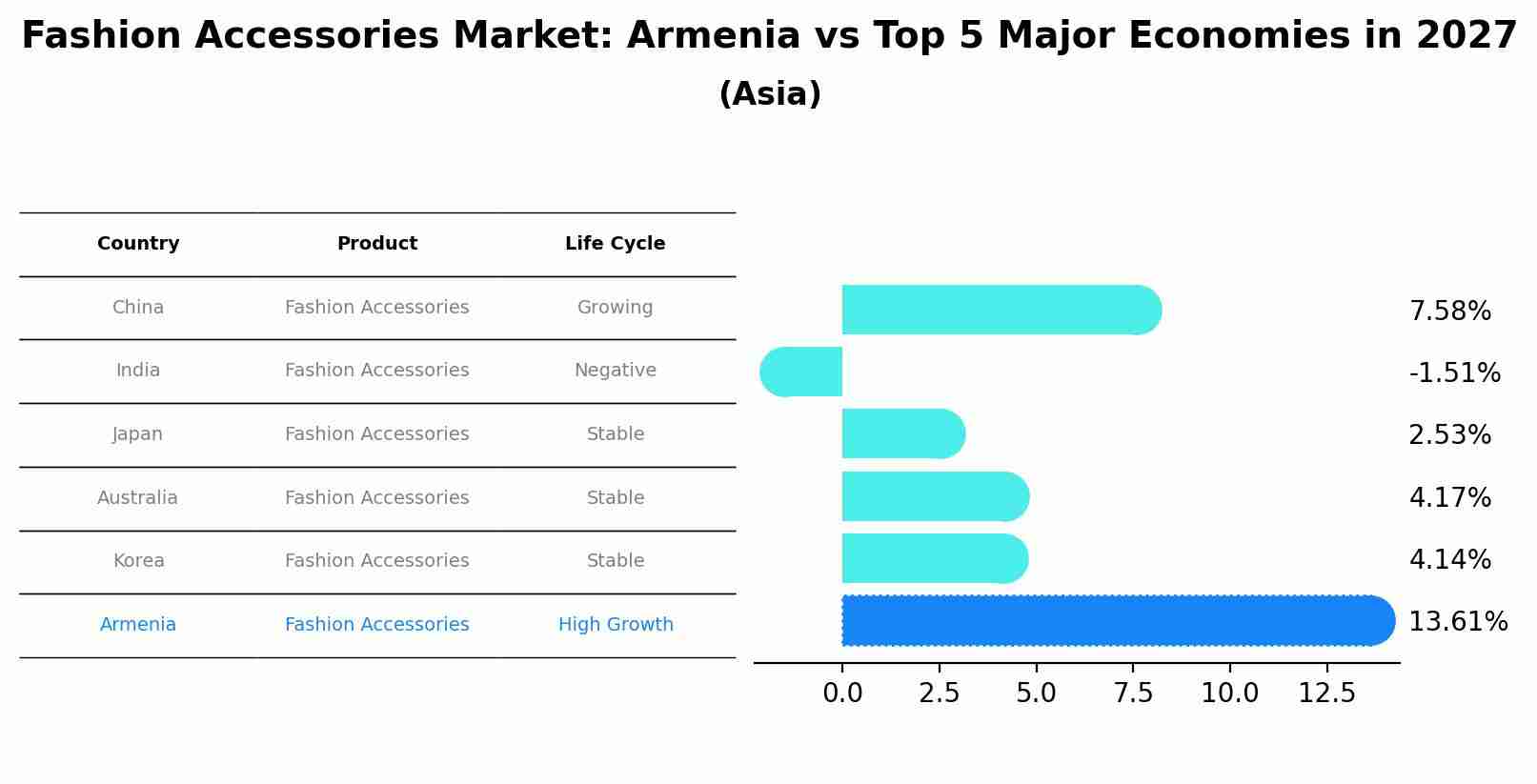 Fashion Accessories Market: Armenia vs Top 5 Major Economies in 2027
(Asia)

| Country | Product | Life Cycle |
|---|---|---|
| China | Fashion Accessories | Growing |
| India | Fashion Accessories | Negative |
| Japan | Fashion Accessories | Stable |
| Australia | Fashion Accessories | Stable |
| Korea | Fashion Accessories | Stable |
| Armenia | Fashion Accessories | High Growth |

7.58%
-1.51%
2.53%
4.17%
4.14%
13.61%

0.0 2.5 5.0 7.5 10.0 12.5